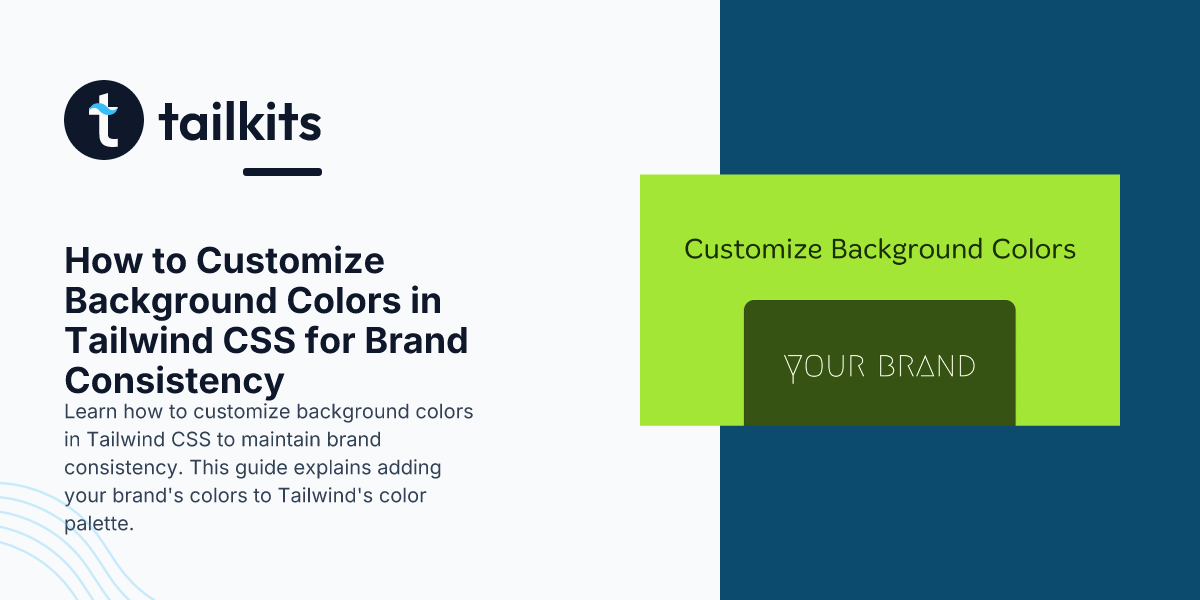 tailkits

How to Customize Background Colors in Tailwind CSS for Brand Consistency

Learn how to customize background colors in Tailwind CSS to maintain brand consistency. This guide explains adding your brand's colors to Tailwind's color palette.

Customize Background Colors

YOUR BRAND